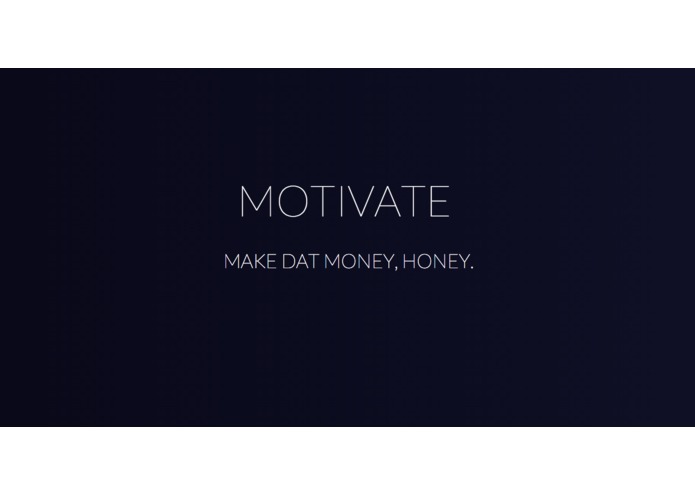 MOTIVATE

MAKE DAT MONEY, HONEY.